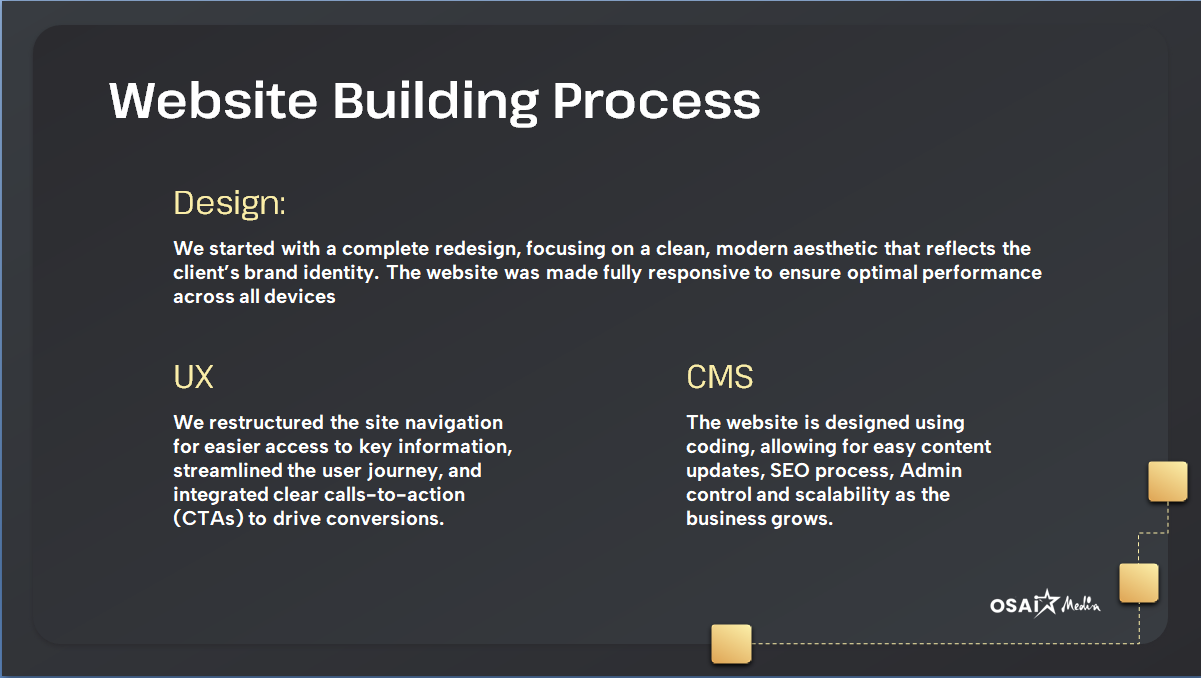 Website Building Process

Design:

We started with a complete redesign, focusing on a clean, modern aesthetic that reflects the client's brand identity. The website was made fully responsive to ensure optimal performance across all devices

UX

We restructured the site navigation for easier access to key information, streamlined the user journey, and integrated clear calls-to-action (CTAs) to drive conversions.

CMS

The website is designed using coding, allowing for easy content updates, SEO process, Admin control and scalability as the business grows.

OSAI Media